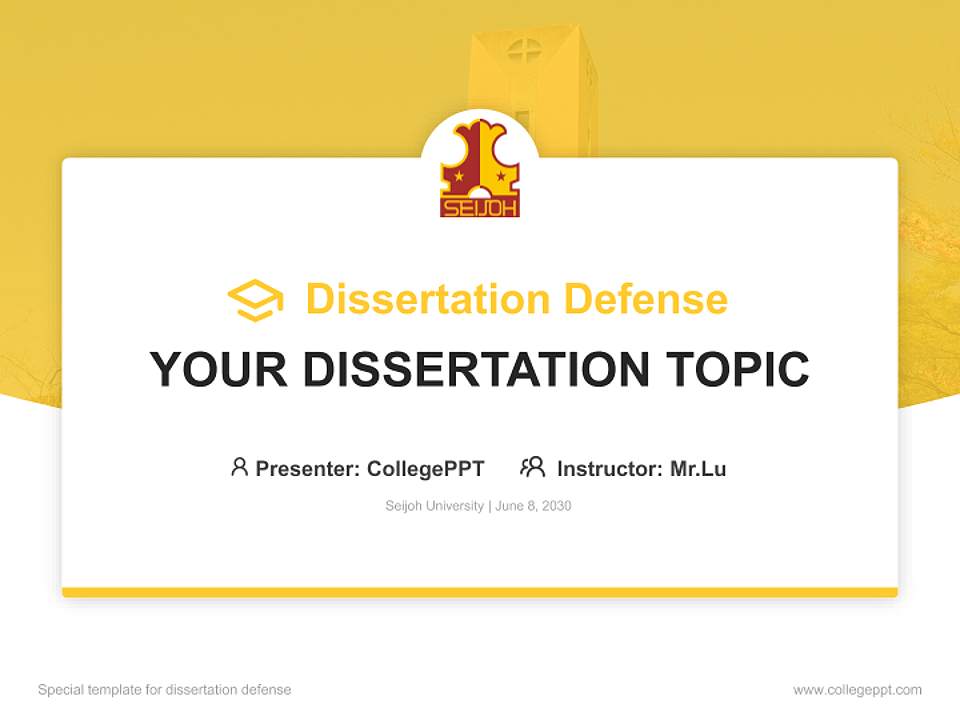 SEIJOH

Dissertation Defense

YOUR DISSERTATION TOPIC

Presenter: CollegePPT    Instructor: Mr.Lu

Seijoh University | June 8, 2030

Special template for dissertation defense

www.collegeppt.com